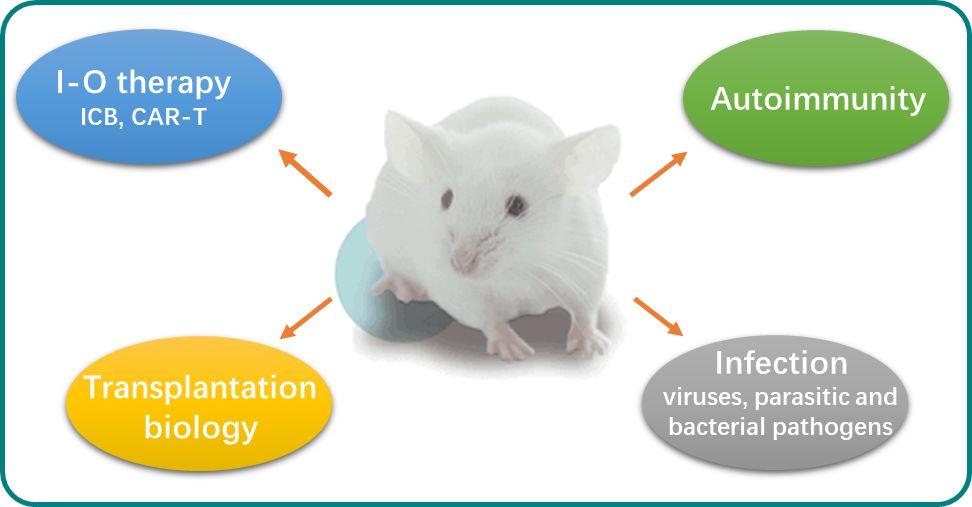 I-O therapy
ICB, CAR-T

Autoimmunity

Transplantation biology

Infection
viruses, parasitic and bacterial pathogens